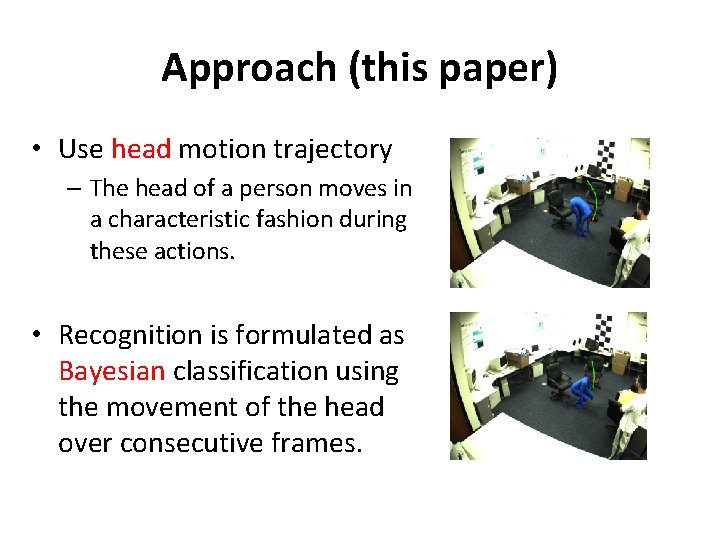 Approach (this paper)

• Use head motion trajectory

– The head of a person moves in a characteristic fashion during these actions.

• Recognition is formulated as Bayesian classification using the movement of the head over consecutive frames.